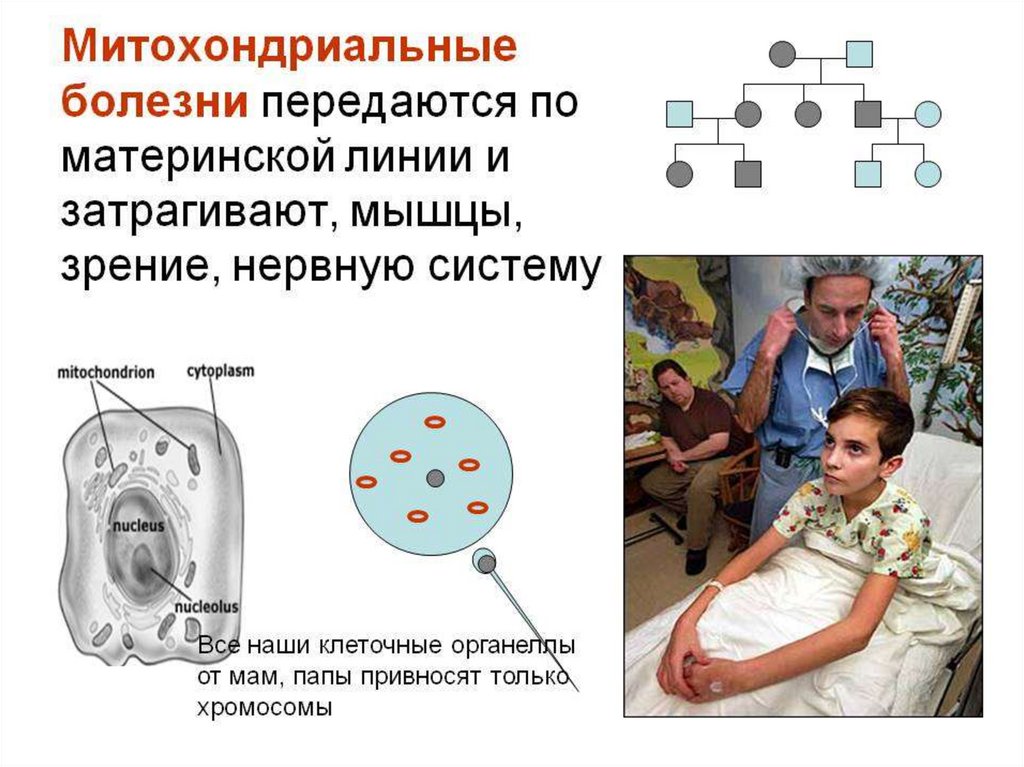 Митохондриальные болезни передаются по материнской линии и затрагивают, мышцы, зрение, нервную систему

mitochondrion
cytoplasm
nucleus
nucleolus

Все наши клеточные органеллы от мам, папы привносят только хромосомы